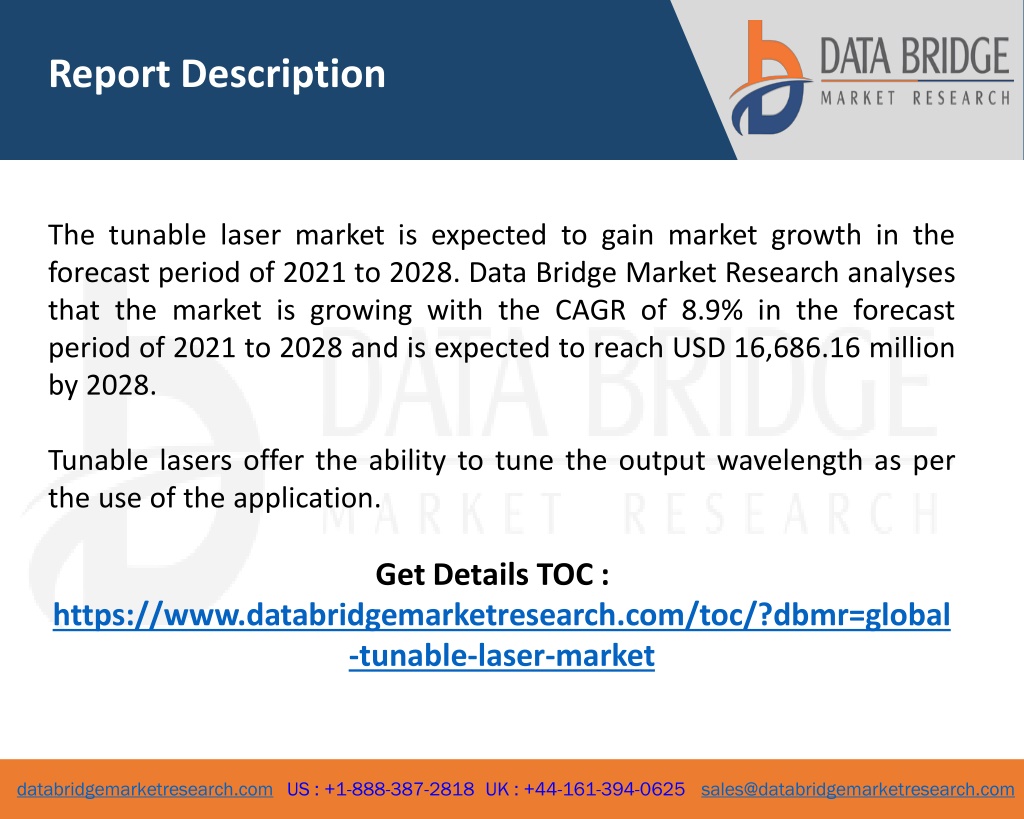 Report Description

DATA BRIDGE
MARKET RESEARCH

The tunable laser market is expected to gain market growth in the forecast period of 2021 to 2028. Data Bridge Market Research analyses that the market is growing with the CAGR of 8.9% in the forecast period of 2021 to 2028 and is expected to reach USD 16,686.16 million by 2028.

Tunable lasers offer the ability to tune the output wavelength as per the use of the application.

DATA BRIDGE
MARKET RESEARCH

Get Details TOC :
https://www.databridgemarketresearch.com/toc/?dbmr=global-tunable-laser-market

databridgemarketresearch.com US : +1-888-387-2818 UK : +44-161-394-0625 sales@databridgemarketresearch.com